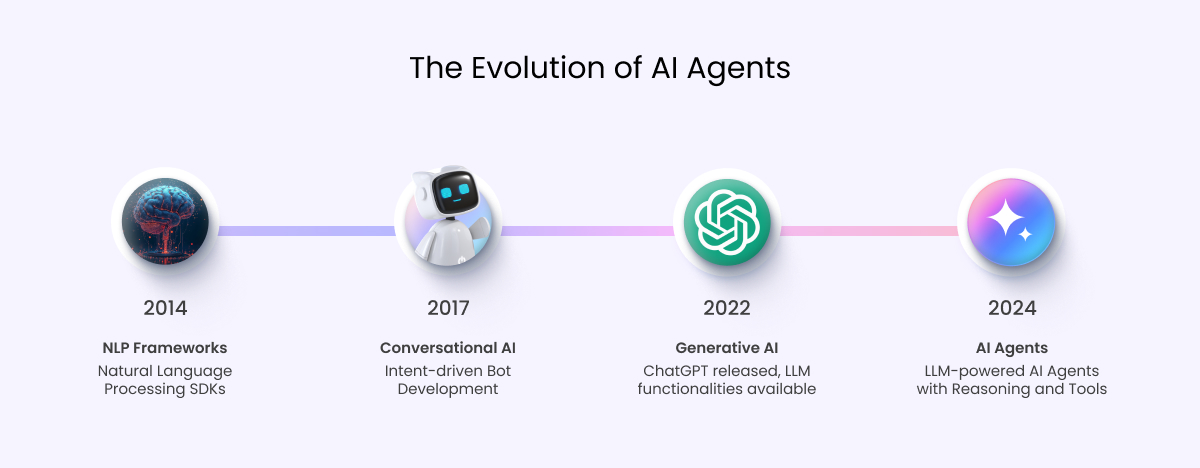 The Evolution of AI Agents

2014

NLP Frameworks
Natural Language Processing SDKs

2017

Conversational AI
Intent-driven Bot Development

2022

Generative AI
ChatGPT released, LLM functionalities available

2024

AI Agents
LLM-powered AI Agents with Reasoning and Tools